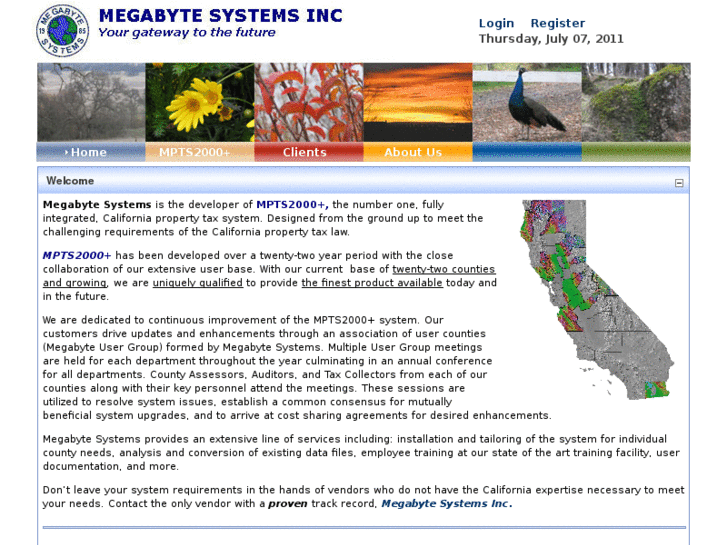 MEGABYTE SYSTEMS 19 85

MEGABYTE SYSTEMS INC
Your gateway to the future

Login Register
Thursday, July 07, 2011

Home MPTS2000+ Clients About Us

Welcome

Megabyte Systems is the developer of MPTS2000+, the number one, fully integrated, California property tax system. Designed from the ground up to meet the challenging requirements of the California property tax law.

MPTS2000+ has been developed over a twenty-two year period with the close collaboration of our extensive user base. With our current base of twenty-two counties and growing, we are uniquely qualified to provide the finest product available today and in the future.

We are dedicated to continuous improvement of the MPTS2000+ system. Our customers drive updates and enhancements through an association of user counties (Megabyte User Group) formed by Megabyte Systems. Multiple User Group meetings are held for each department throughout the year culminating in an annual conference for all departments. County Assessors, Auditors, and Tax Collectors from each of our counties along with their key personnel attend the meetings. These sessions are utilized to resolve system issues, establish a common consensus for mutually beneficial system upgrades, and to arrive at cost sharing agreements for desired enhancements.

Megabyte Systems provides an extensive line of services including: installation and tailoring of the system for individual county needs, analysis and conversion of existing data files, employee training at our state of the art training facility, user documentation, and more.

Don't leave your system requirements in the hands of vendors who do not have the California expertise necessary to meet your needs. Contact the only vendor with a proven track record, Megabyte Systems Inc.